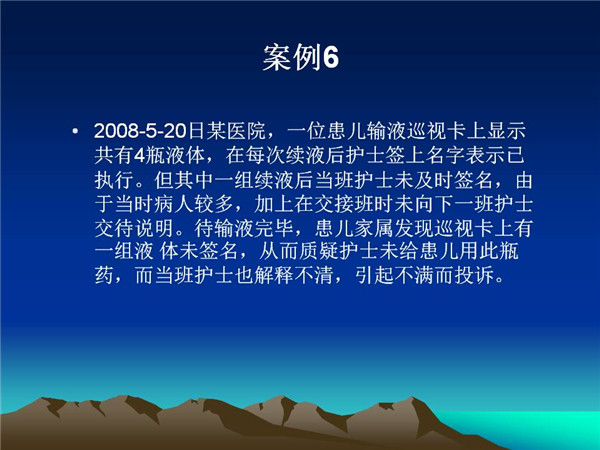 案例6

• 2008-5-20日某医院，一位患儿输液巡视卡上显示共有4瓶液体，在每次续液后护士签上名字表示已执行。但其中一组续液后当班护士未及时签名，由于当时病人较多，加上在交接班时未向下一班护士交待说明。待输液完毕，患儿家属发现巡视卡上有一组液 体未签名，从而质疑护士未给患儿用此瓶药，而当班护士也解释不清，引起不满而投诉。